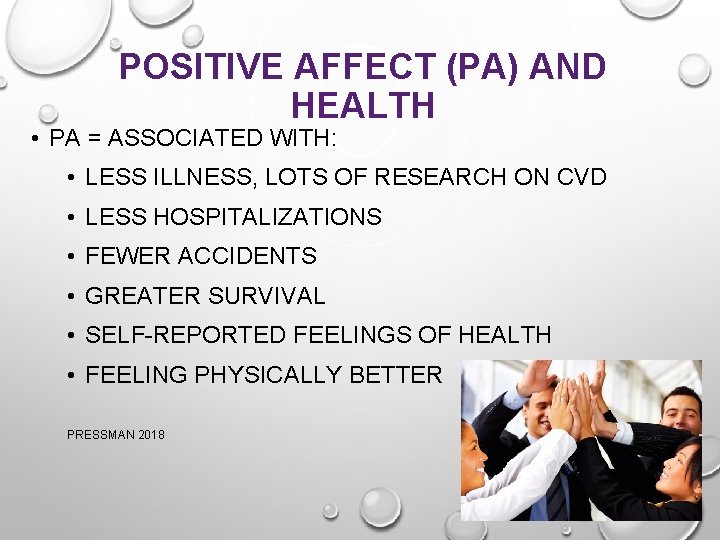 POSITIVE AFFECT (PA) AND HEALTH

• PA = ASSOCIATED WITH:
• LESS ILLNESS, LOTS OF RESEARCH ON CVD
• LESS HOSPITALIZATIONS
• FEWER ACCIDENTS
• GREATER SURVIVAL
• SELF-REPORTED FEELINGS OF HEALTH
• FEELING PHYSICALLY BETTER

PRESSMAN 2018